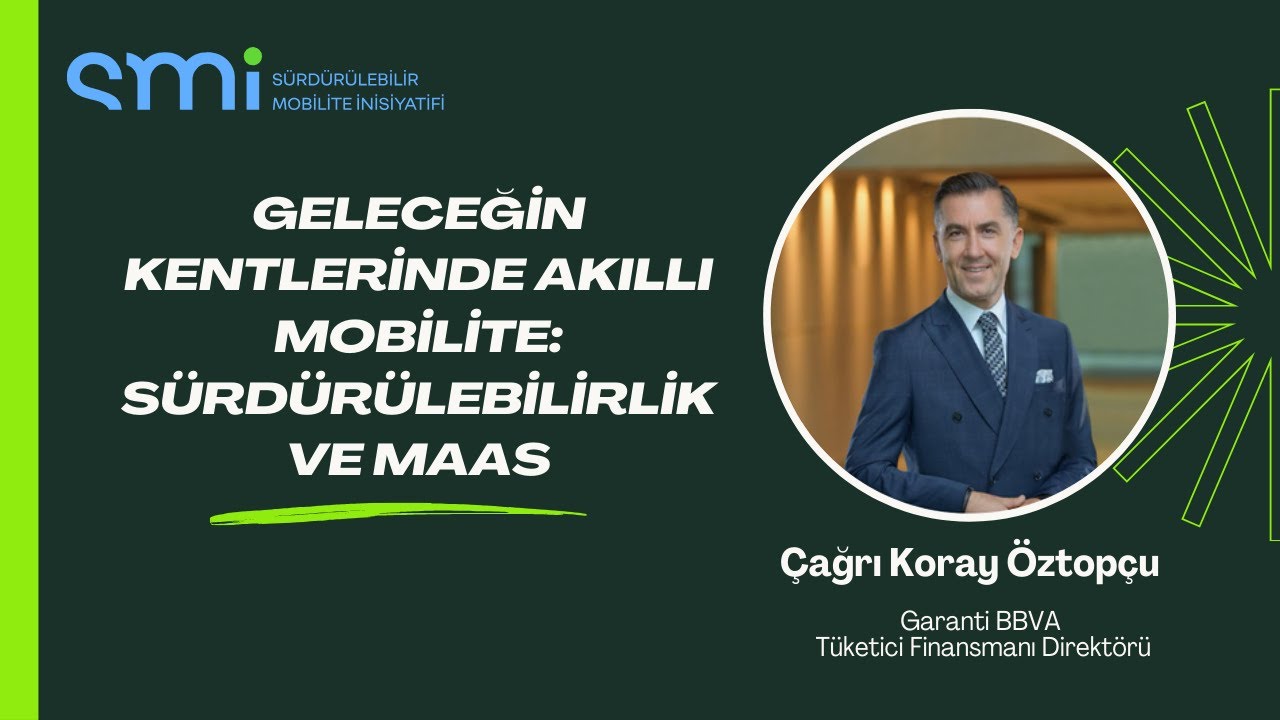 smi SÜRDÜRÜLEBİLİR MOBİLİTE İNİSİYATİFİ

GELECEĞİN KENTLERİNDE AKILLI MOBİLİTE: SÜRDÜRÜLEBİLİRLİK VE MAAS

Çağrı Koray Öztopçu

Garanti BBVA
Tüketici Finansmanı Direktörü